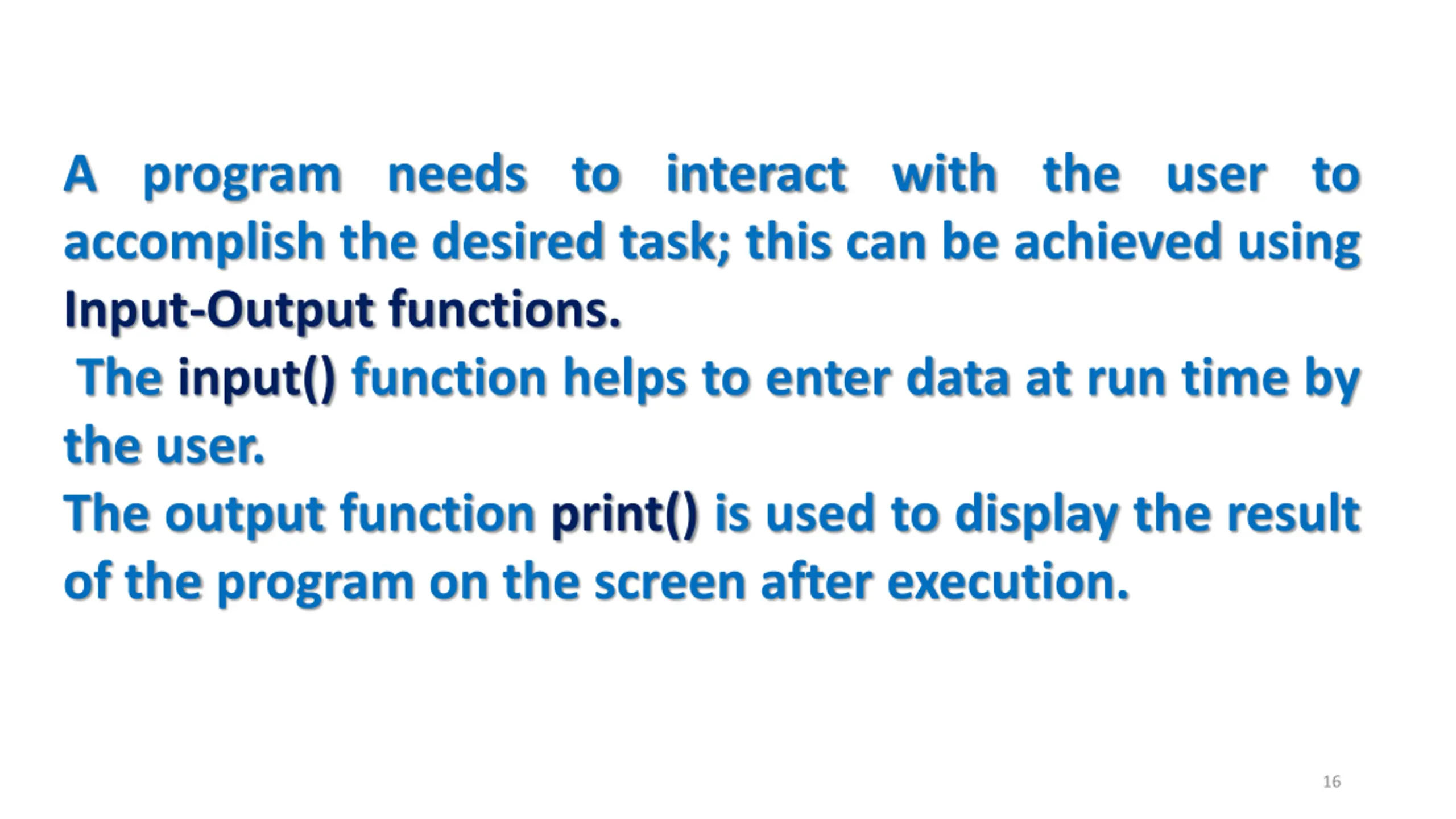 A program needs to interact with the user to accomplish the desired task; this can be achieved using Input-Output functions.

The input() function helps to enter data at run time by the user.

The output function print() is used to display the result of the program on the screen after execution.

16